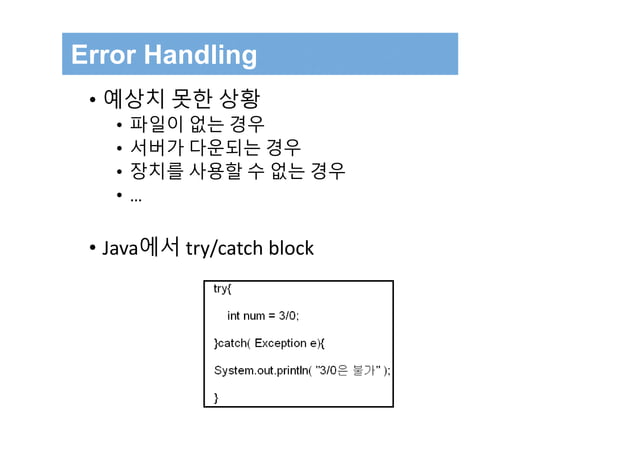 Error Handling

• 예상치 못한 상황
  • 파일이 없는 경우
  • 서버가 다운되는 경우
  • 장치를 사용할 수 없는 경우
  • …

• Java에서 try/catch block

try{

int num = 3/0;

}catch( Exception e){

System.out.println( "3/0은 불가" );

}